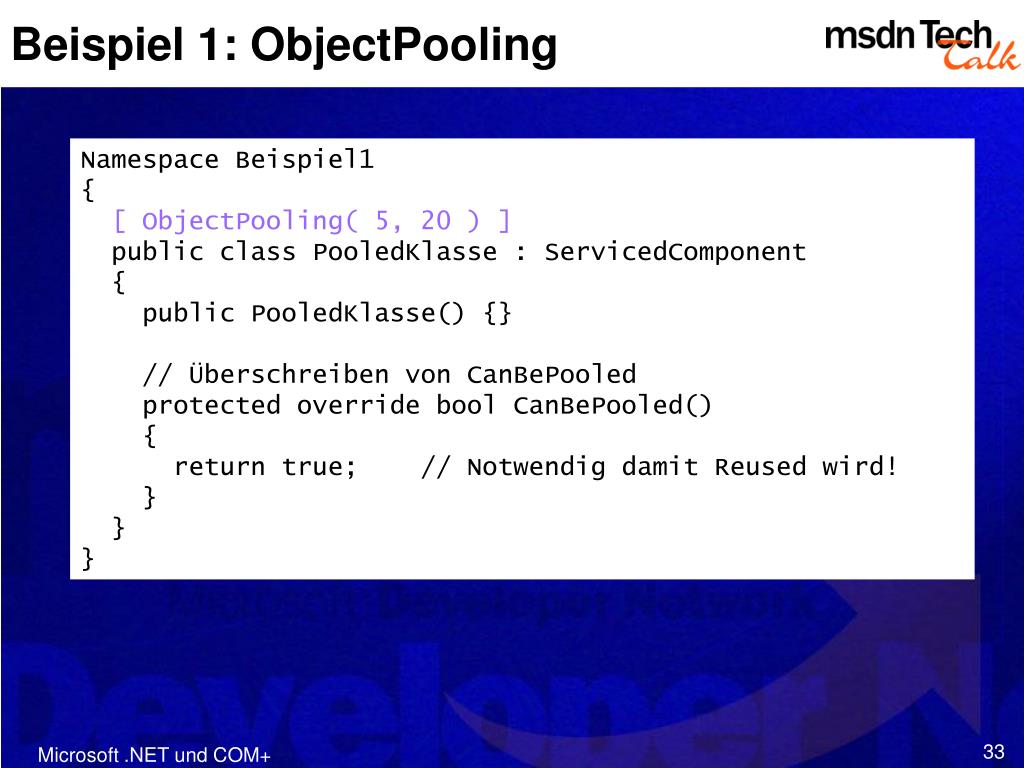 Beispiel 1: ObjectPooling

msdn Tech Talk

Namespace Beispiel1
{
  [ ObjectPooling( 5, 20 ) ]
  public class PooledKlasse : ServicedComponent
  {
    public PooledKlasse() {}

    // Überschreiben von CanBePooled
    protected override bool CanBePooled()
    {
      return true;    // Notwendig damit Reused wird!
    }
  }
}

Microsoft .NET und COM+

33